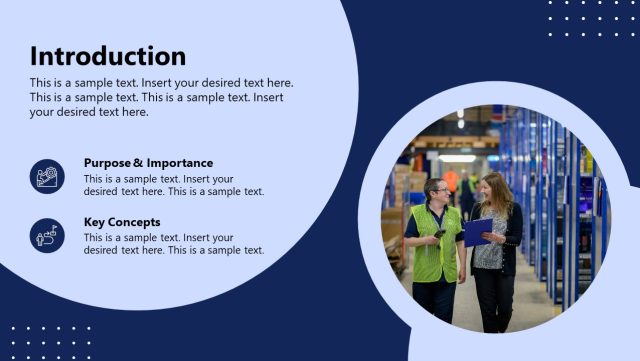 Introduction

This is a sample text. Insert your desired text here. This is a sample text. This is a sample text. Insert your desired text here.

Purpose & Importance

This is a sample text. Insert your desired text here. This is a sample text.

Key Concepts

This is a sample text. Insert your desired text here. This is a sample text.